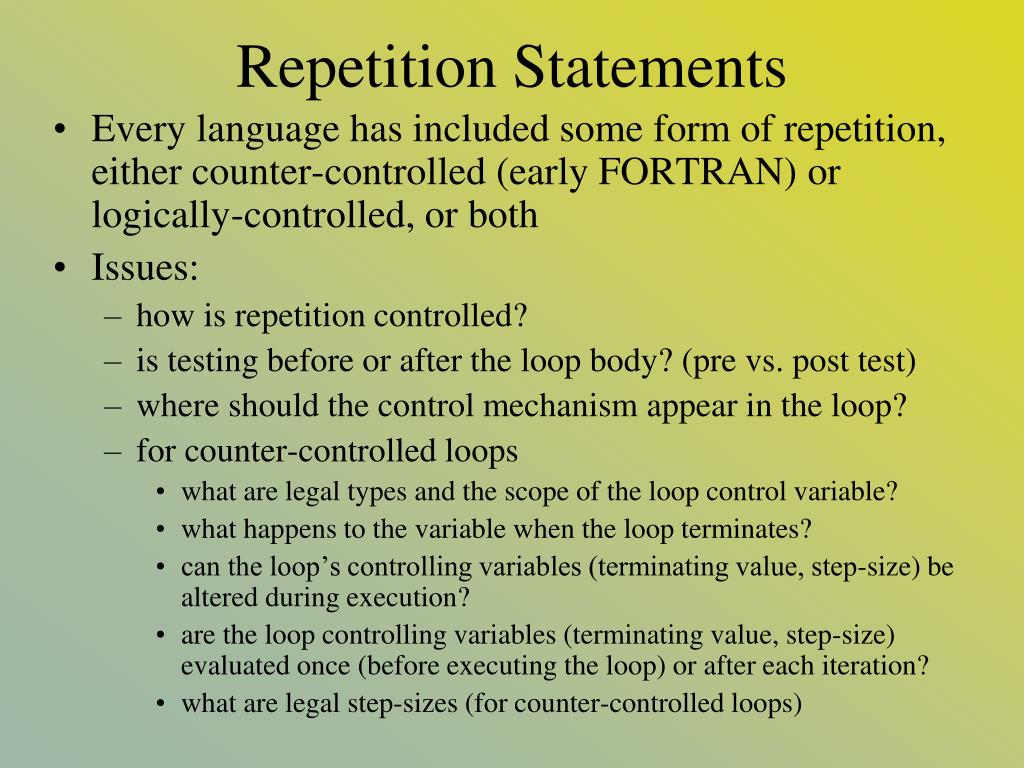 Repetition Statements

• Every language has included some form of repetition, either counter-controlled (early FORTRAN) or logically-controlled, or both

• Issues:
– how is repetition controlled?
– is testing before or after the loop body? (pre vs. post test)
– where should the control mechanism appear in the loop?
– for counter-controlled loops
• what are legal types and the scope of the loop control variable?
• what happens to the variable when the loop terminates?
• can the loop’s controlling variables (terminating value, step-size) be altered during execution?
• are the loop controlling variables (terminating value, step-size) evaluated once (before executing the loop) or after each iteration?
• what are legal step-sizes (for counter-controlled loops)